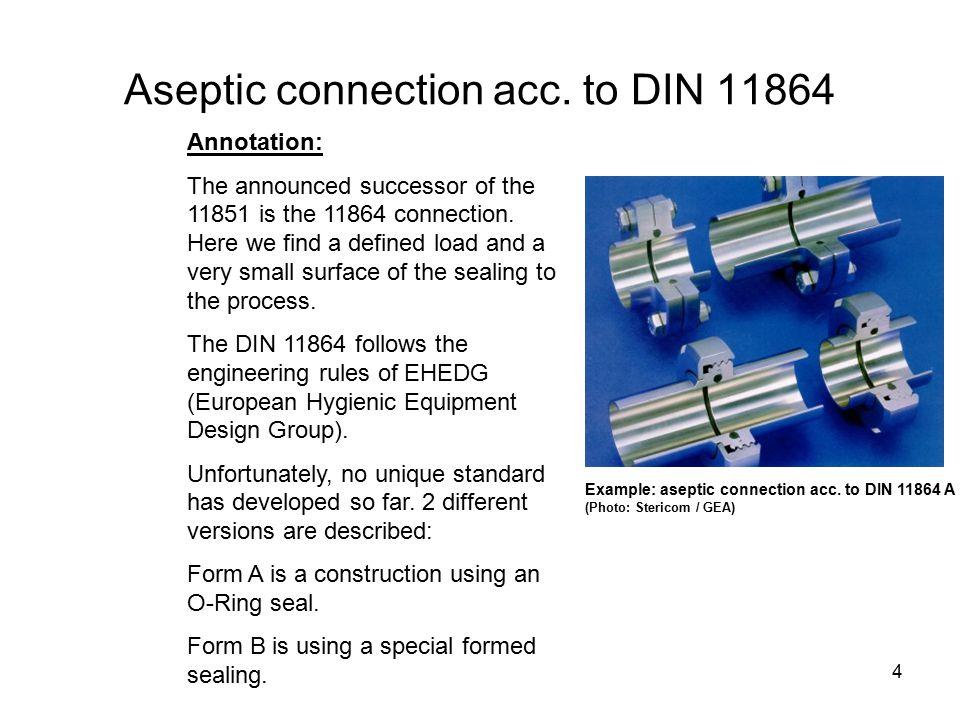 Aseptic connection acc. to DIN 11864

Annotation:

The announced successor of the 11851 is the 11864 connection. Here we find a defined load and a very small surface of the sealing to the process.

The DIN 11864 follows the engineering rules of EHEDG (European Hygienic Equipment Design Group).

Unfortunately, no unique standard has developed so far. 2 different versions are described:

Form A is a construction using an O-Ring seal.

Form B is using a special formed sealing.

Example: aseptic connection acc. to DIN 11864 A
(Photo: Stericom / GEA)

4